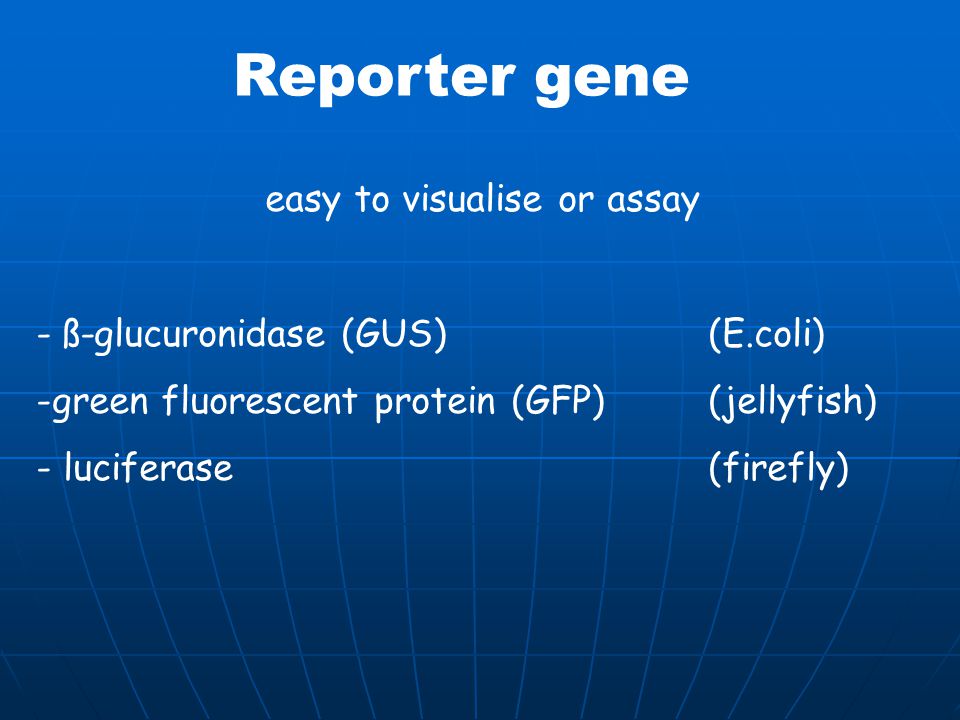 Reporter gene

easy to visualise or assay

- ß-glucuronidase (GUS) (E.coli)
-green fluorescent protein (GFP) (jellyfish)
- luciferase (firefly)